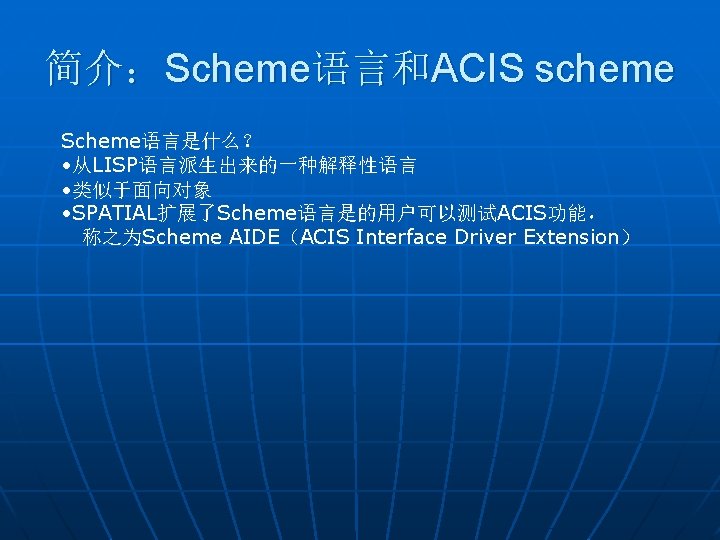 简介：Scheme语言和ACIS scheme

Scheme语言是什么？
•从LISP语言派生出来的一种解释性语言
•类似于面向对象
•SPATIAL扩展了Scheme语言是的用户可以测试ACIS功能，称之为Scheme AIDE（ACIS Interface Driver Extension）